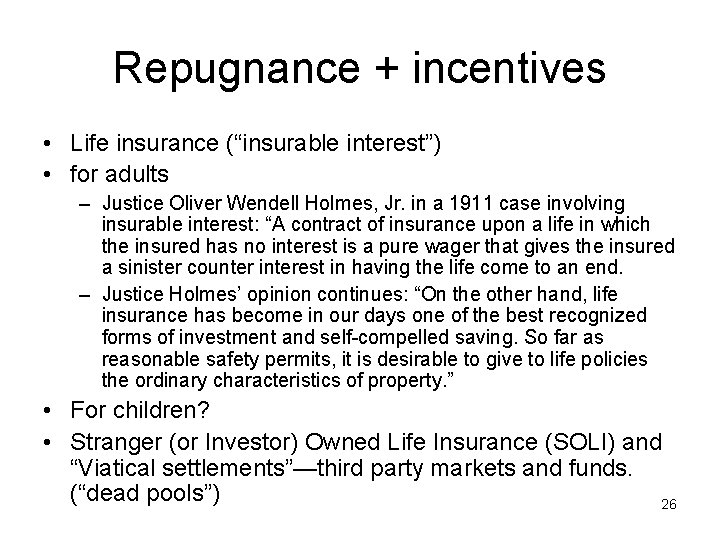 Repugnance + incentives

• Life insurance (“insurable interest”)
• for adults
  – Justice Oliver Wendell Holmes, Jr. in a 1911 case involving insurable interest: “A contract of insurance upon a life in which the insured has no interest is a pure wager that gives the insured a sinister counter interest in having the life come to an end.
  – Justice Holmes’ opinion continues: “On the other hand, life insurance has become in our days one of the best recognized forms of investment and self-compelled saving. So far as reasonable safety permits, it is desirable to give to life policies the ordinary characteristics of property.”
• For children?
• Stranger (or Investor) Owned Life Insurance (SOLI) and “Viatical settlements”—third party markets and funds. (“dead pools”)

26